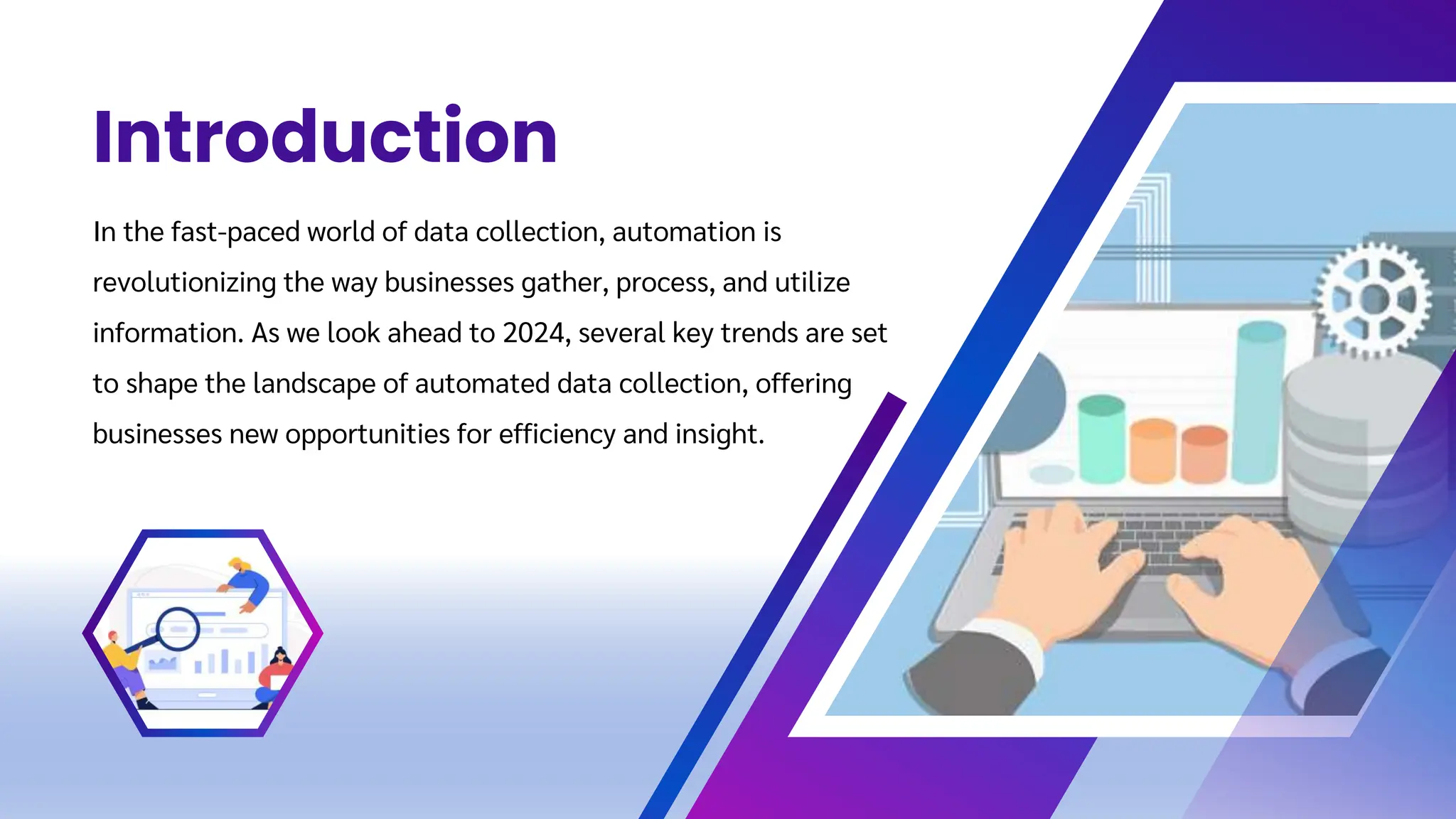 Introduction

In the fast-paced world of data collection, automation is revolutionizing the way businesses gather, process, and utilize information. As we look ahead to 2024, several key trends are set to shape the landscape of automated data collection, offering businesses new opportunities for efficiency and insight.